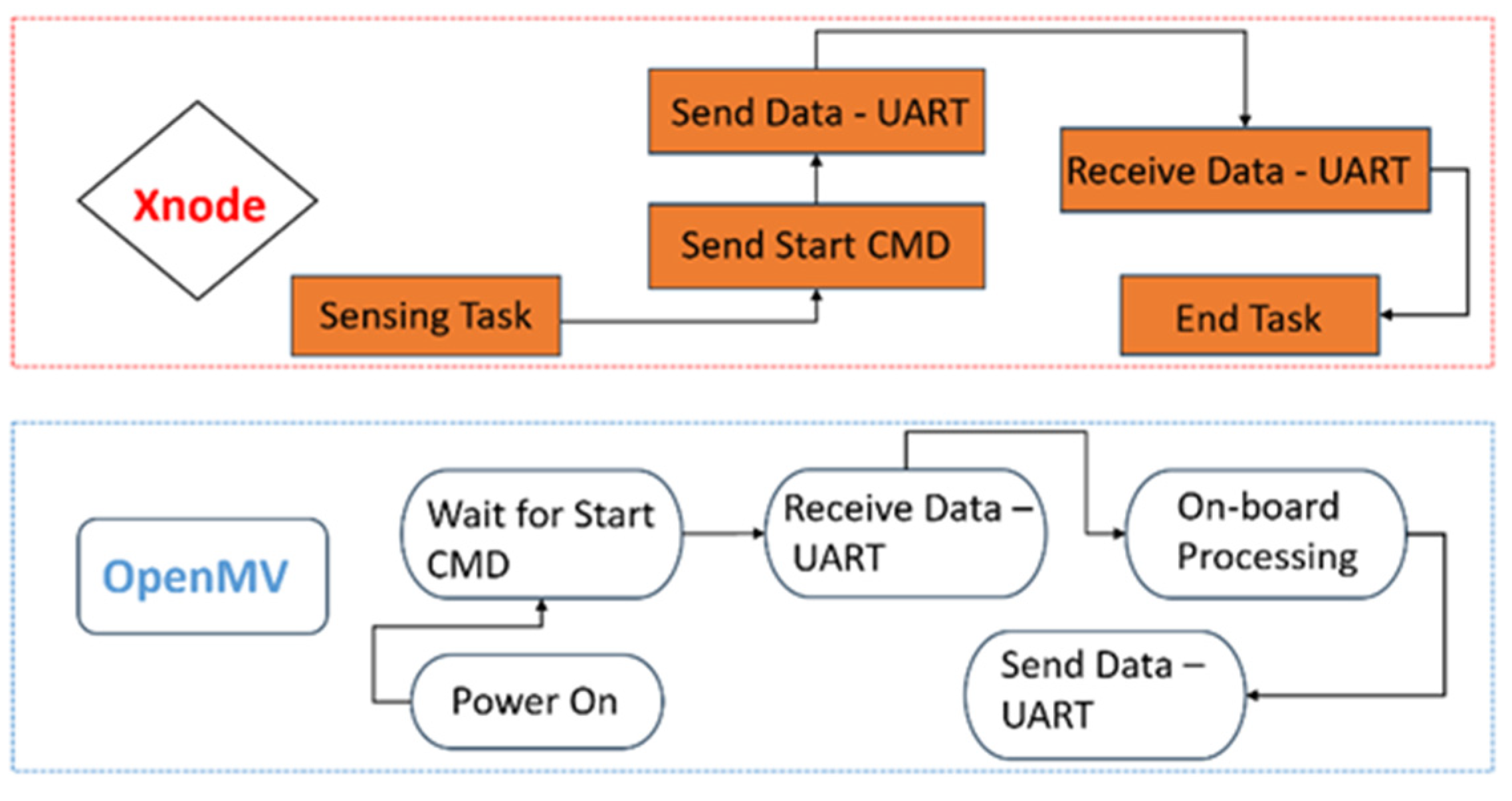 Xnode

Sensing Task

Send Start CMD

Send Data - UART

Receive Data - UART

End Task

OpenMV

Power On

Wait for Start CMD

Receive Data – UART

On-board Processing

Send Data – UART